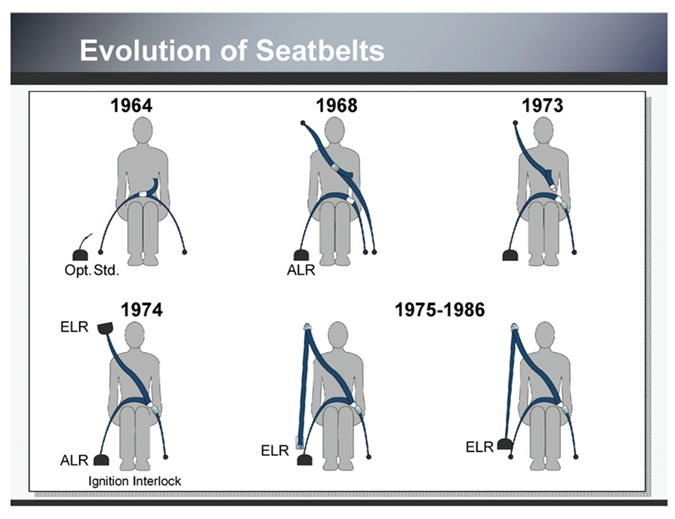 Evolution of Seatbelts

1964

Opt. Std.

1968

ALR

1973

1974

ELR

ALR

Ignition Interlock

1975-1986

ELR

ELR